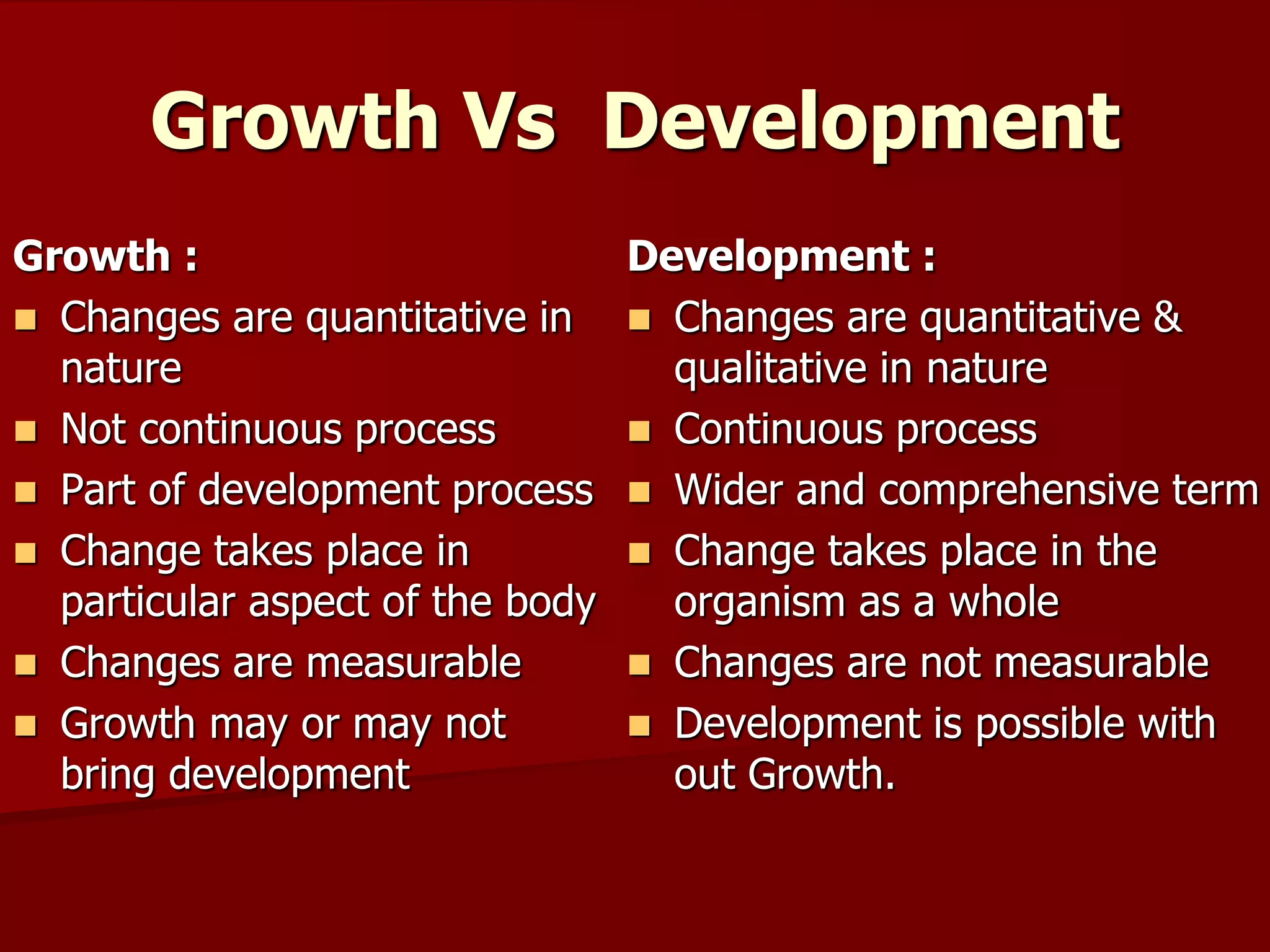 Growth Vs Development

Growth :

- Changes are quantitative in nature
- Not continuous process
- Part of development process
- Change takes place in particular aspect of the body
- Changes are measurable
- Growth may or may not bring development

Development :

- Changes are quantitative & qualitative in nature
- Continuous process
- Wider and comprehensive term
- Change takes place in the organism as a whole
- Changes are not measurable
- Development is possible with out Growth.